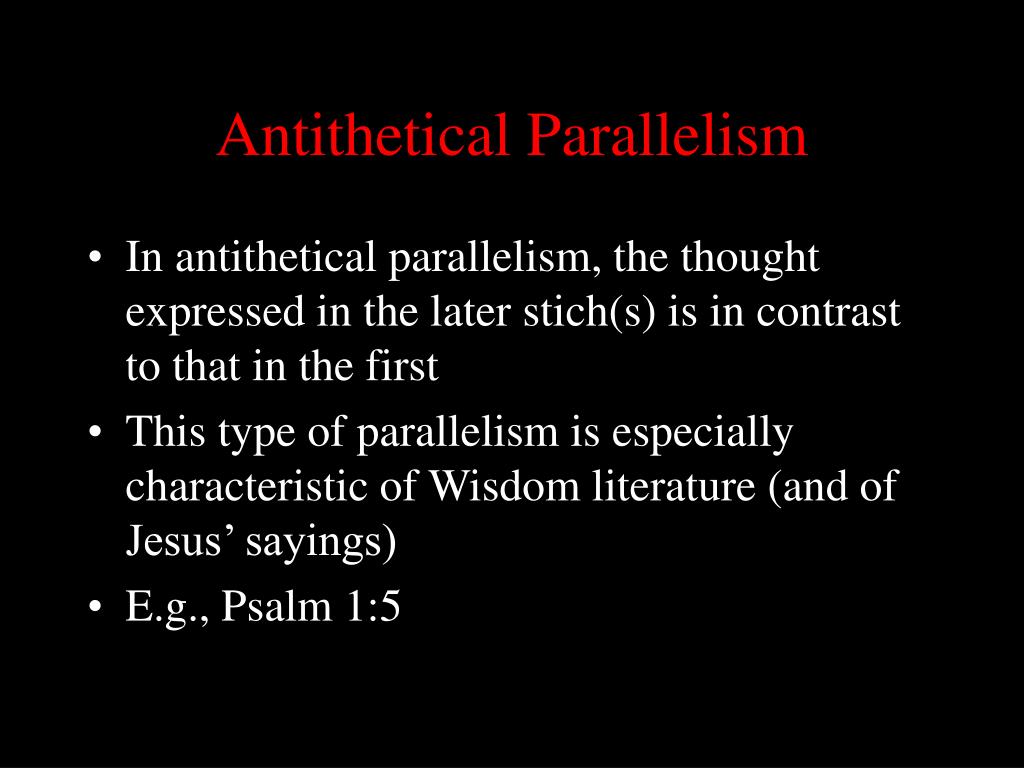 Antithetical Parallelism

• In antithetical parallelism, the thought expressed in the later stich(s) is in contrast to that in the first

• This type of parallelism is especially characteristic of Wisdom literature (and of Jesus’ sayings)

• E.g., Psalm 1:5